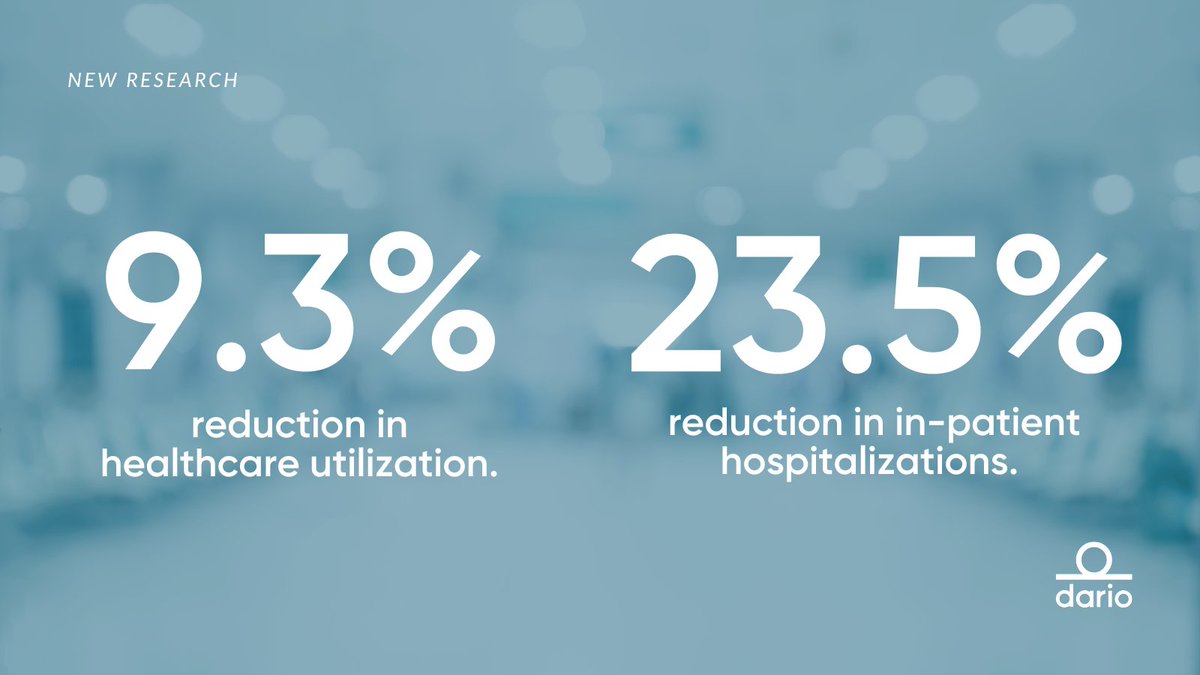 NEW RESEARCH

9.3%
reduction in healthcare utilization.

23.5%
reduction in in-patient hospitalizations.

dario